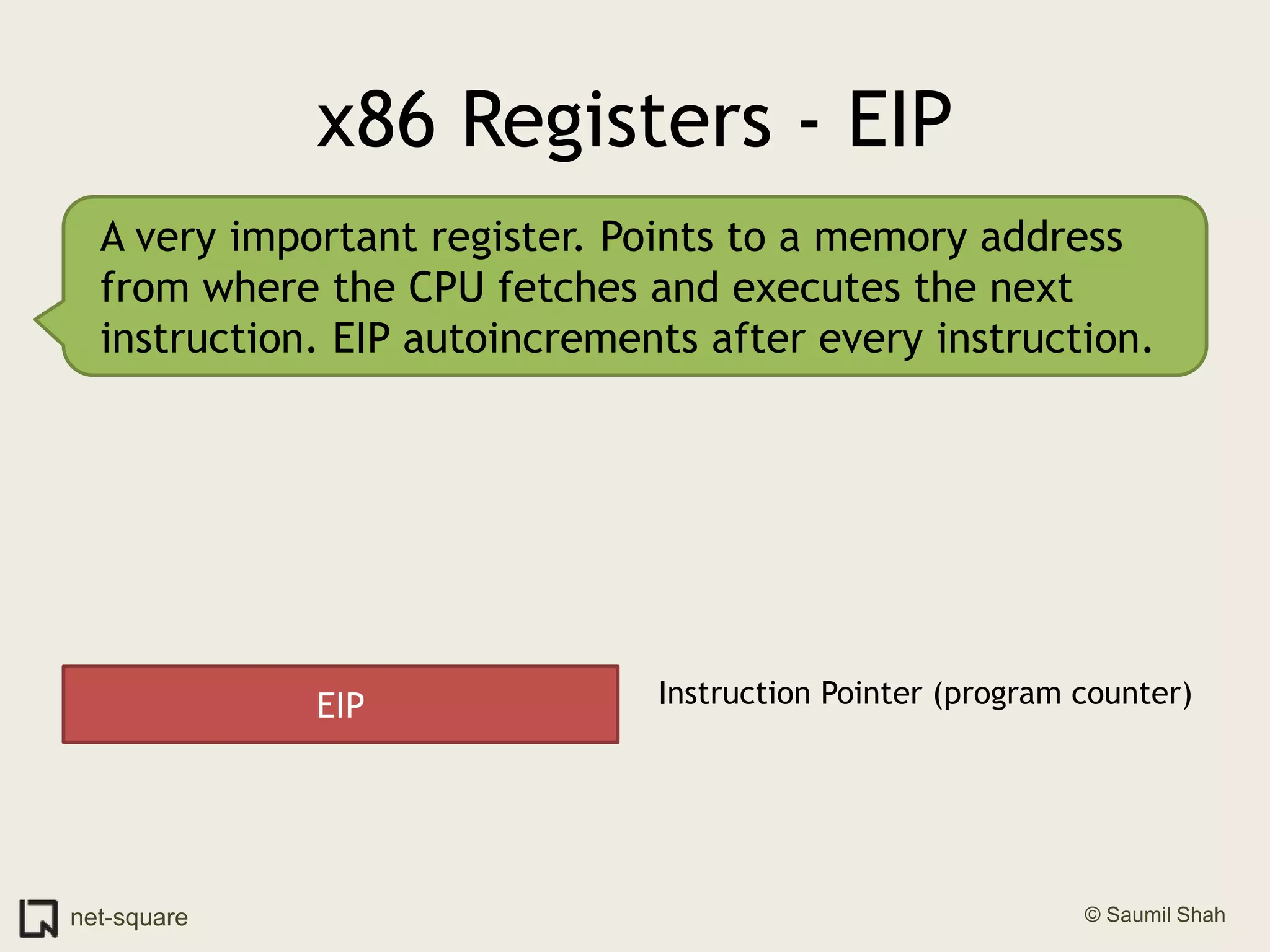 x86 Registers - EIP

A very important register. Points to a memory address from where the CPU fetches and executes the next instruction. EIP autoincrements after every instruction.

EIP

Instruction Pointer (program counter)

net-square

© Saumil Shah